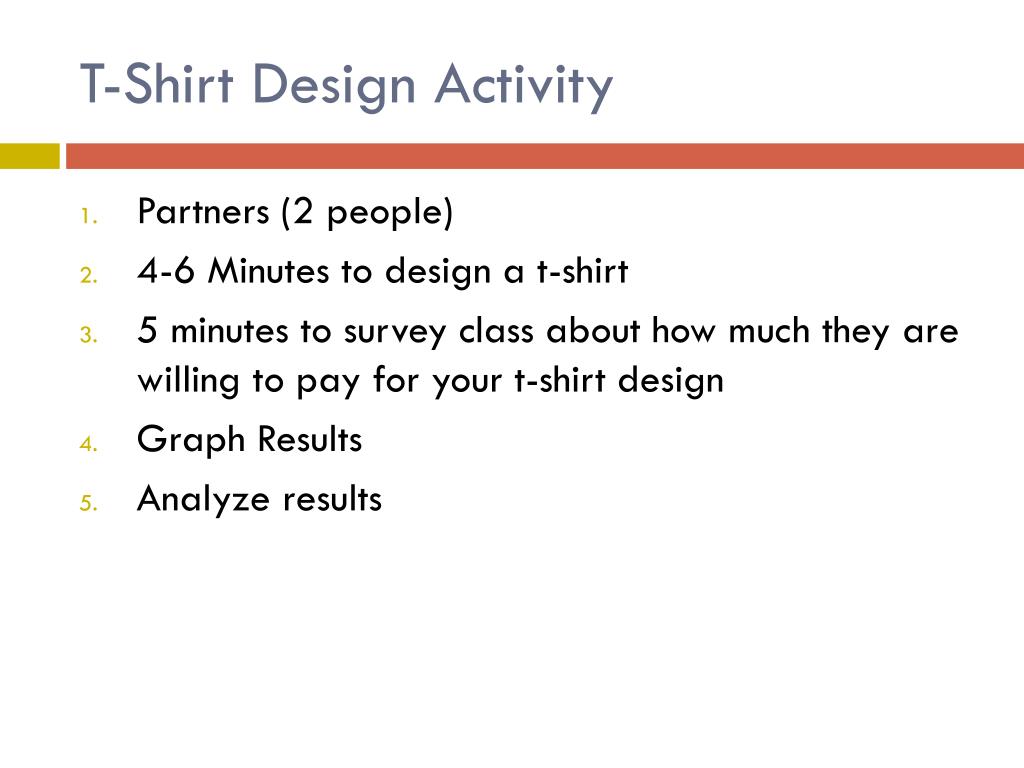 T-Shirt Design Activity

1. Partners (2 people)
2. 4-6 Minutes to design a t-shirt
3. 5 minutes to survey class about how much they are willing to pay for your t-shirt design
4. Graph Results
5. Analyze results